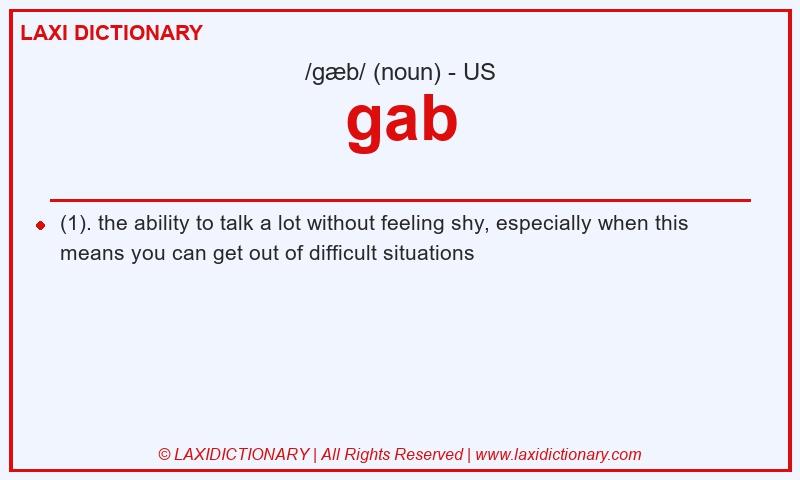 LAXI DICTIONARY

/gæb/ (noun) - US

gab

(1). the ability to talk a lot without feeling shy, especially when this means you can get out of difficult situations

© LAXIDICTIONARY | All Rights Reserved | www.laxidictionary.com